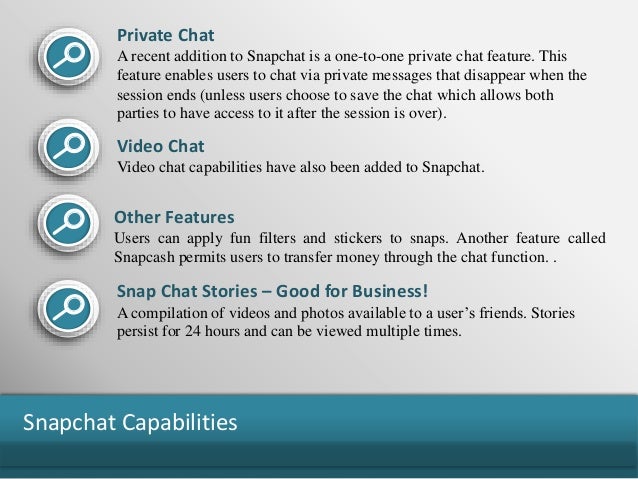 Private Chat
A recent addition to Snapchat is a one-to-one private chat feature. This feature enables users to chat via private messages that disappear when the session ends (unless users choose to save the chat which allows both parties to have access to it after the session is over).

Video Chat
Video chat capabilities have also been added to Snapchat.

Other Features
Users can apply fun filters and stickers to snaps. Another feature called Snapcash permits users to transfer money through the chat function. .

Snap Chat Stories – Good for Business!
A compilation of videos and photos available to a user's friends. Stories persist for 24 hours and can be viewed multiple times.

Snapchat Capabilities